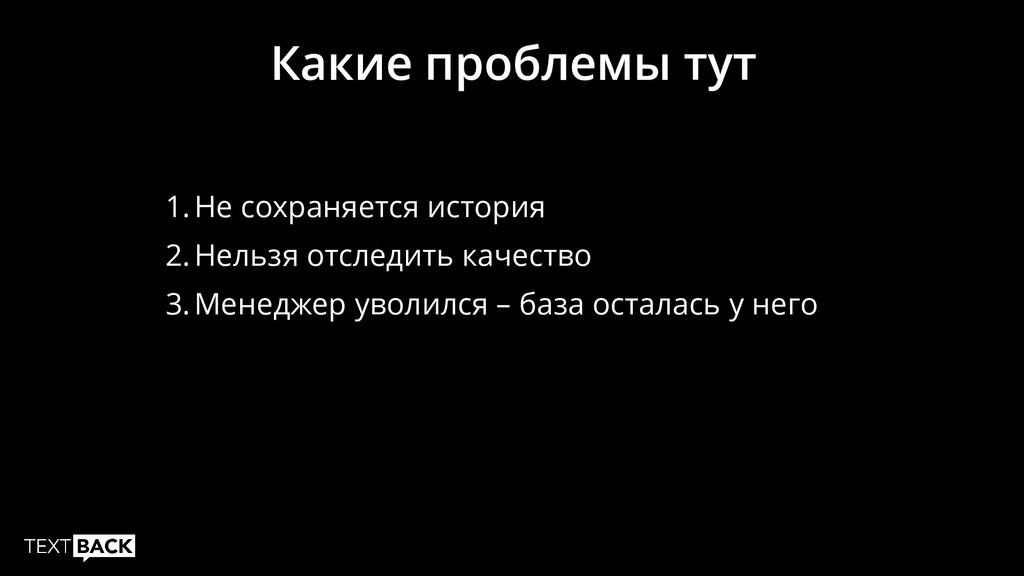 Какие проблемы тут

1. Не сохраняется история
2. Нельзя отследить качество
3. Менеджер уволился – база осталась у него

TEXT BACK